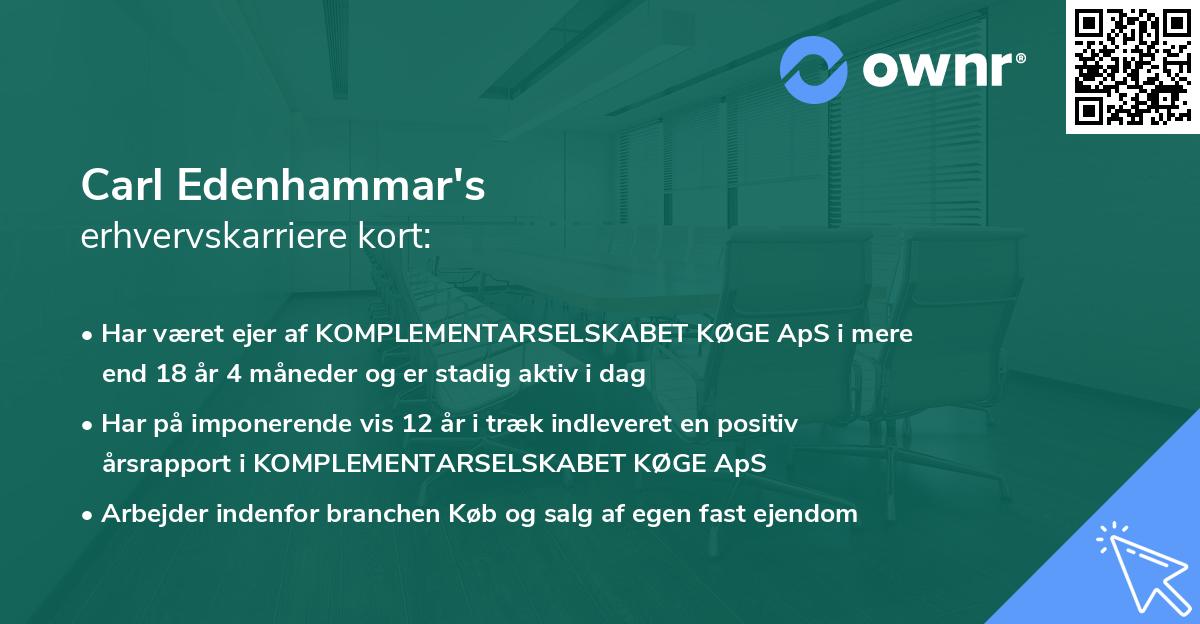 ownr®

Carl Edenhammar's
erhvervskarriere kort:

• Har været ejer af KOMPLEMENTARSELSKABET KØGE ApS i mere end 18 år 4 måneder og er stadig aktiv i dag
• Har på imponerende vis 12 år i træk indleveret en positiv årsrapport i KOMPLEMENTARSELSKABET KØGE ApS
• Arbejder indenfor branchen Køb og salg af egen fast ejendom